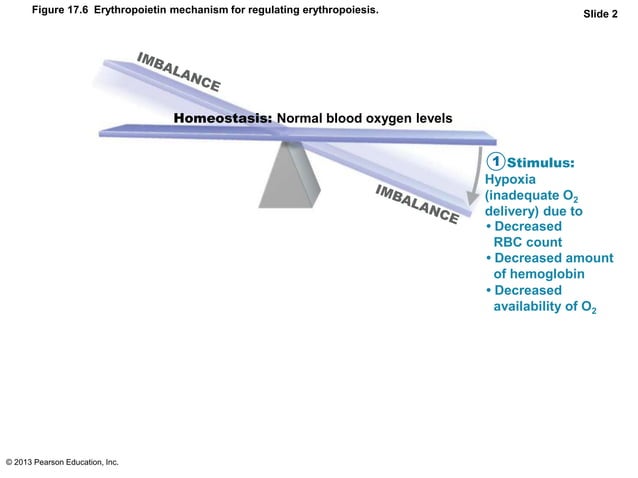 Figure 17.6 Erythropoietin mechanism for regulating erythropoiesis.

Slide 2

IMBALANCE

Homeostasis: Normal blood oxygen levels

IMBALANCE

1 Stimulus:
Hypoxia (inadequate $O_2$ delivery) due to
• Decreased RBC count
• Decreased amount of hemoglobin
• Decreased availability of $O_2$

© 2013 Pearson Education, Inc.